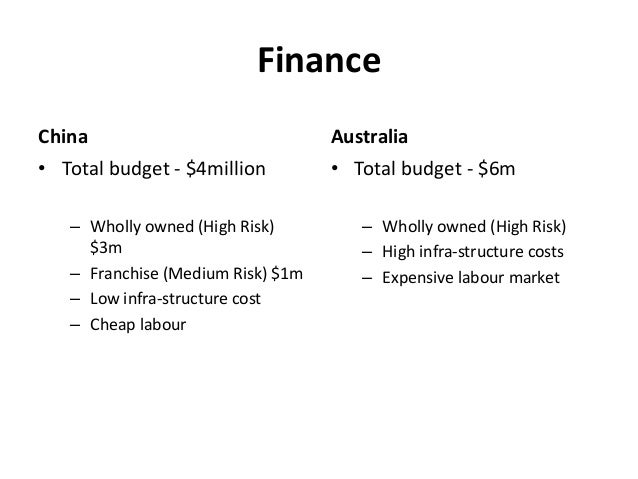 Finance

China

• Total budget - \$4million

– Wholly owned (High Risk) \$3m
– Franchise (Medium Risk) \$1m
– Low infra-structure cost
– Cheap labour

Australia

• Total budget - \$6m

– Wholly owned (High Risk)
– High infra-structure costs
– Expensive labour market